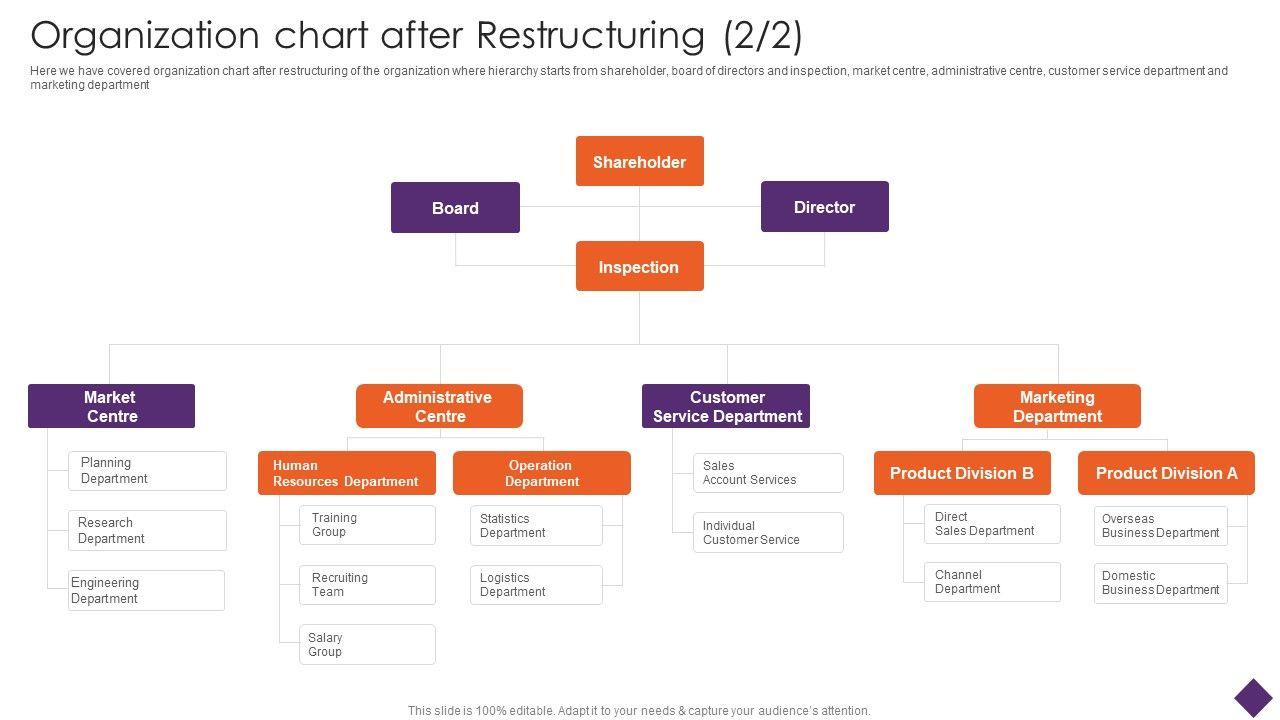 Organization chart after Restructuring (2/2)

Here we have covered organization chart after restructuring of the organization where hierarchy starts from shareholder, board of directors and inspection, market centre, administrative centre, customer service department and marketing department

Shareholder

Board

Director

Inspection

Market Centre

Planning Department

Research Department

Engineering Department

Administrative Centre

Human Resources Department

Training Group

Recruiting Team

Salary Group

Operation Department

Statistics Department

Logistics Department

Customer Service Department

Sales Account Services

Individual Customer Service

Marketing Department

Product Division B

Direct Sales Department

Channel Department

Product Division A

Overseas Business Department

Domestic Business Department

This slide is 100% editable. Adapt it to your needs & capture your audience's attention.